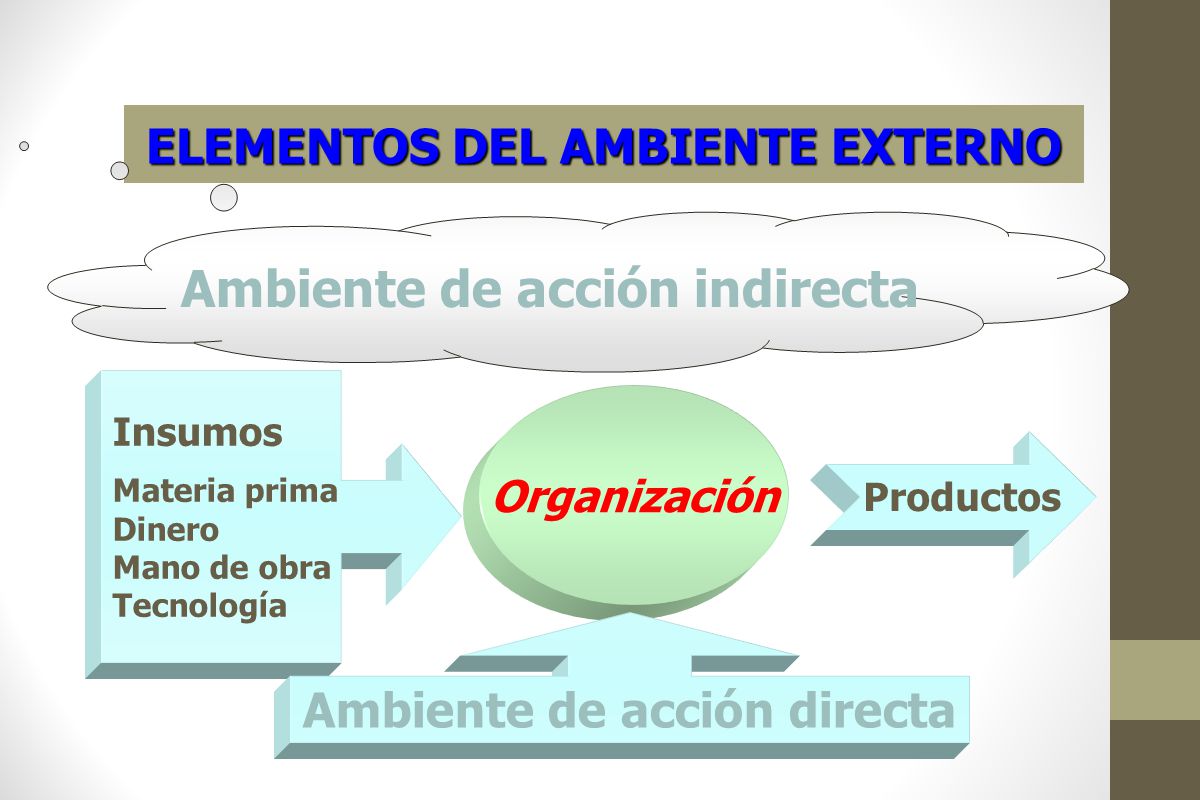 ELEMENTOS DEL AMBIENTE EXTERNO

Ambiente de acción indirecta

Insumos
Materia prima
Dinero
Mano de obra
Tecnología

Organización

Productos

Ambiente de acción directa